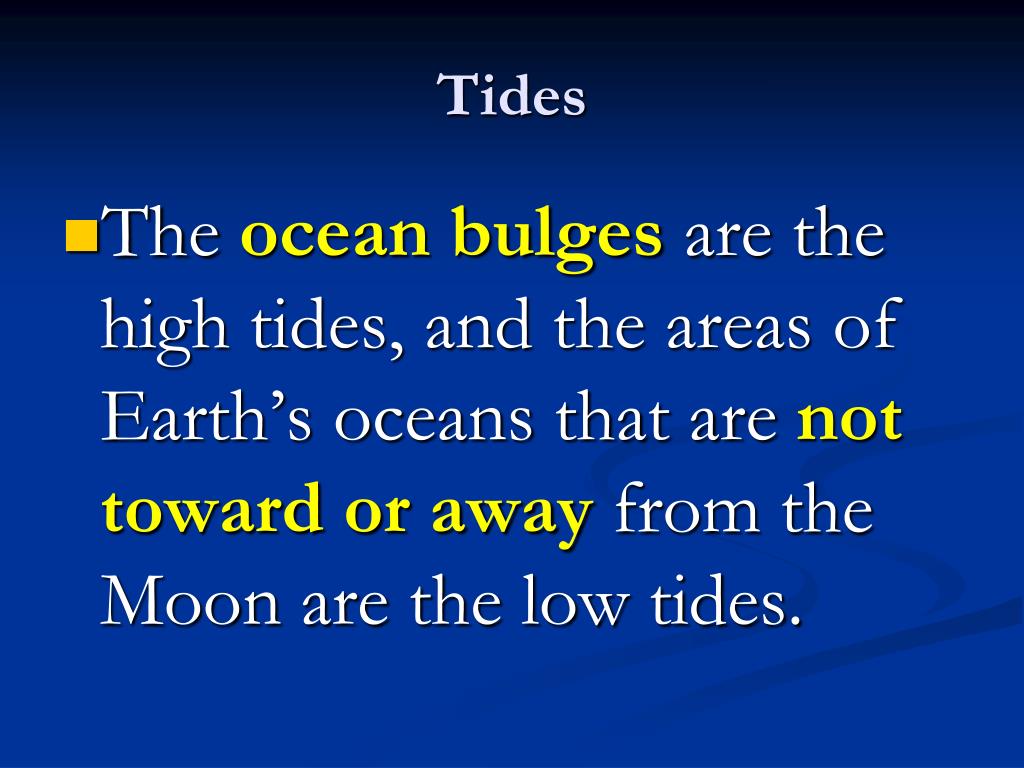 Tides

The ocean bulges are the high tides, and the areas of Earth’s oceans that are not toward or away from the Moon are the low tides.